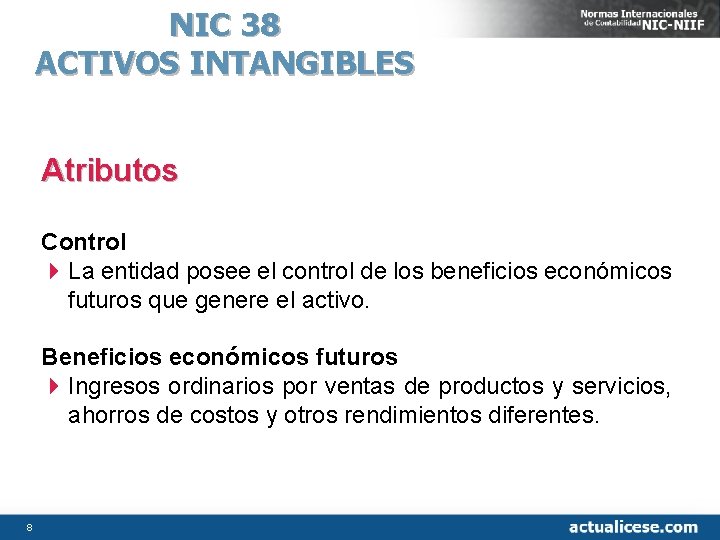 NIC 38
ACTIVOS INTANGIBLES

Normas Internacionales de Contabilidad NIC-NIIF

Atributos

Control
La entidad posee el control de los beneficios económicos futuros que genere el activo.

Beneficios económicos futuros
Ingresos ordinarios por ventas de productos y servicios, ahorros de costos y otros rendimientos diferentes.

8

actualicese.com